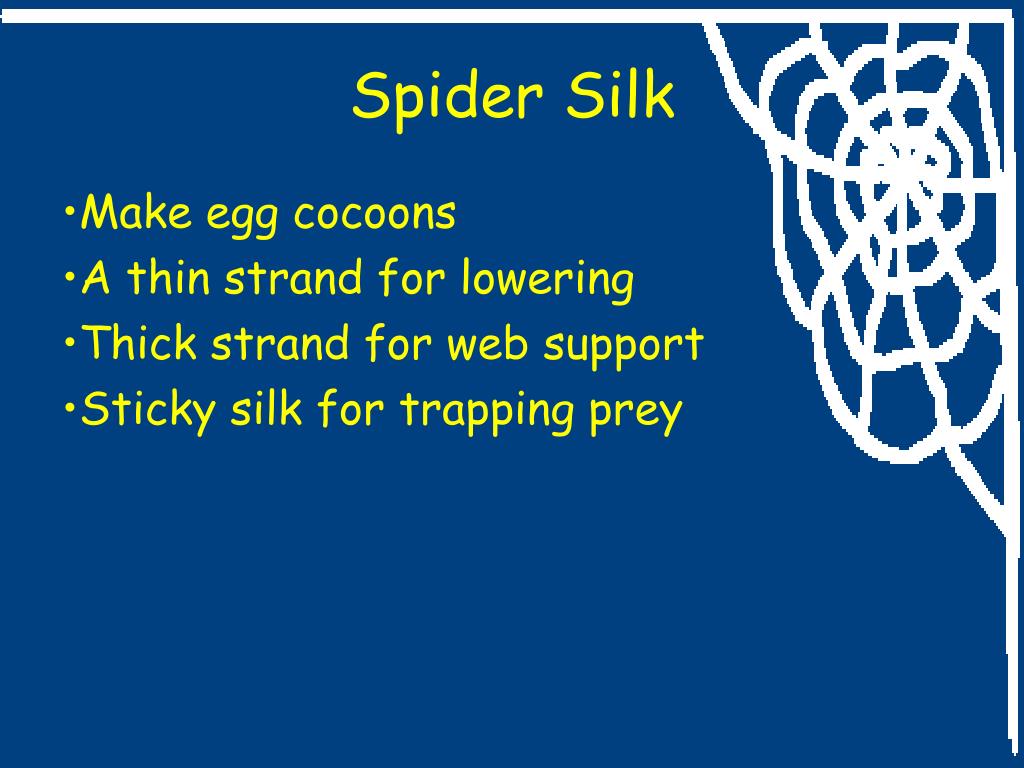 Spider Silk

•Make egg cocoons
•A thin strand for lowering
•Thick strand for web support
•Sticky silk for trapping prey